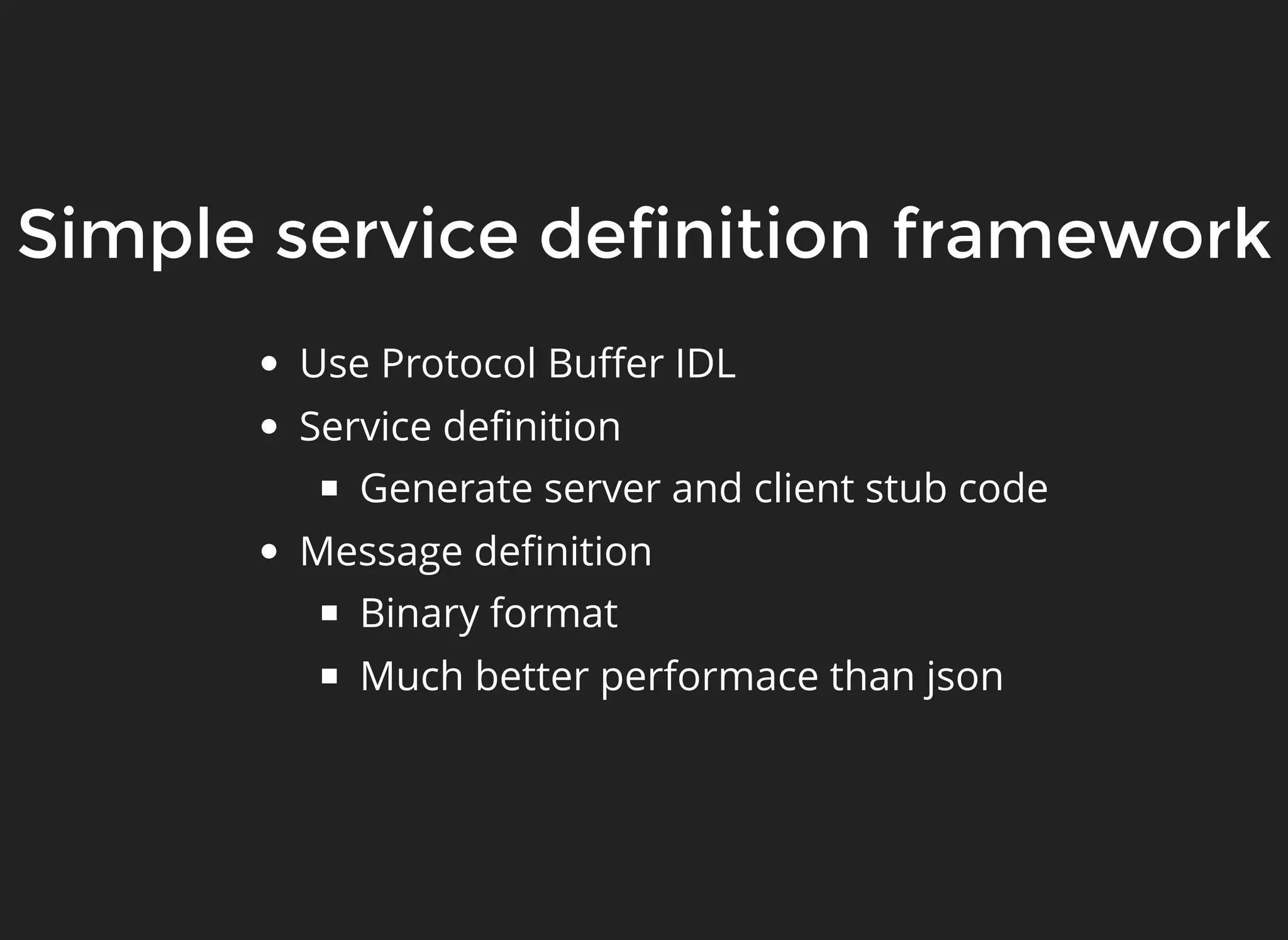 Simple service definition framework

- Use Protocol Buffer IDL
- Service definition
  - Generate server and client stub code
- Message definition
  - Binary format
  - Much better performace than json